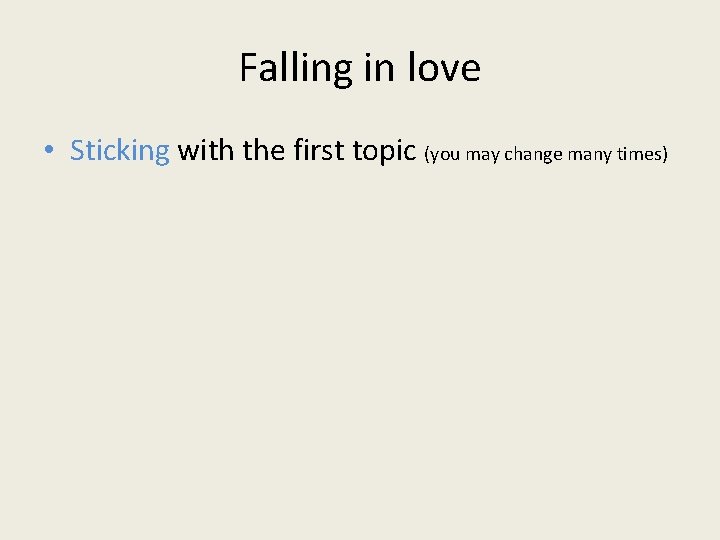 Falling in love

• Sticking with the first topic (you may change many times)